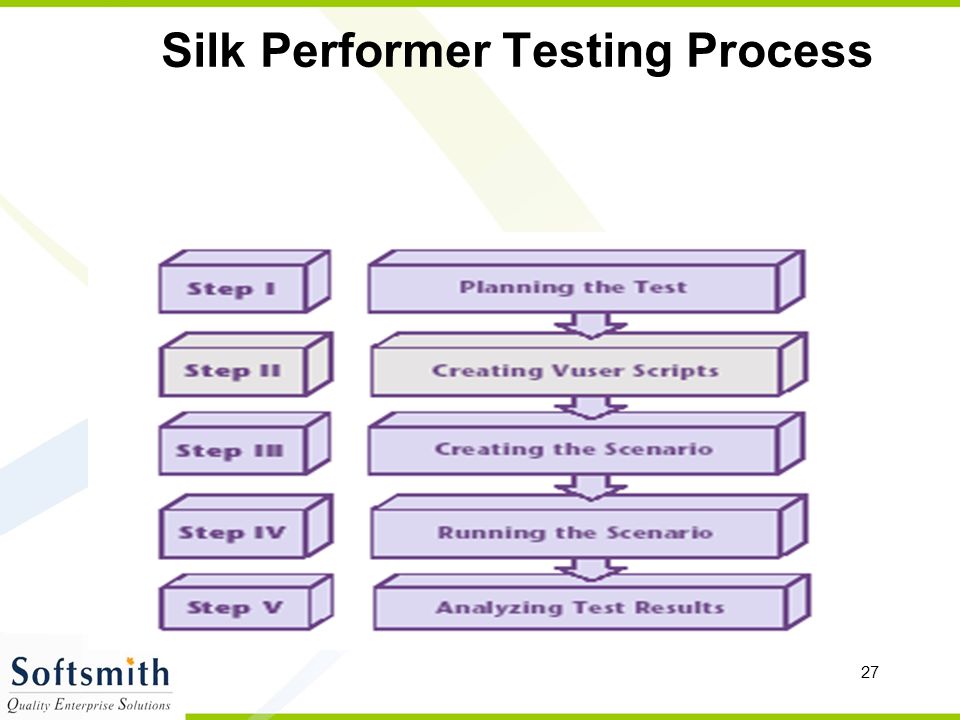 Silk Performer Testing Process

Step I
Planning the Test

Step II
Creating Vuser Scripts

Step III
Creating the Scenario

Step IV
Running the Scenario

Step V
Analyzing Test Results

Softsmith
Quality Enterprise Solutions

27